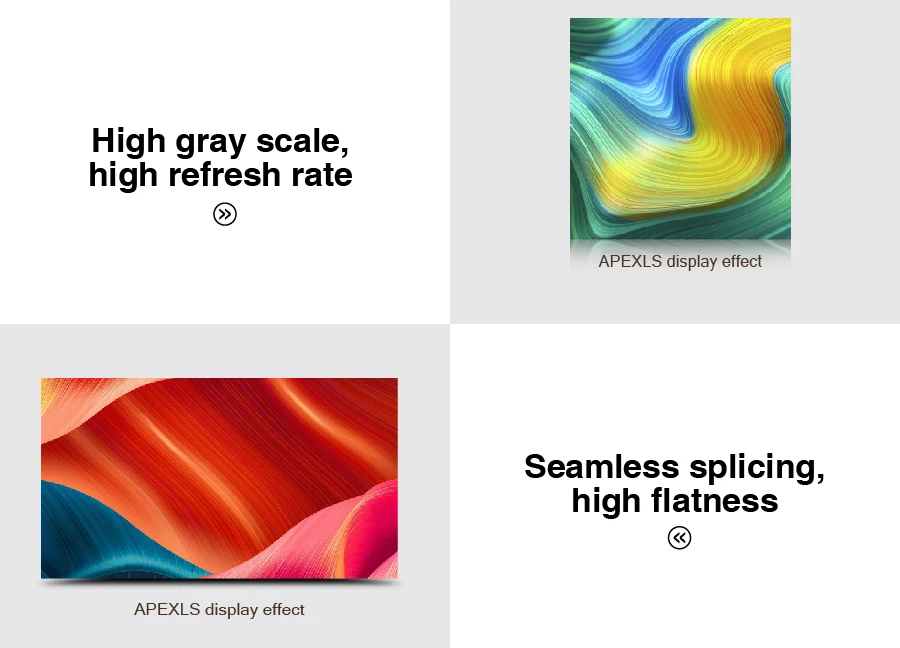 High gray scale, high refresh rate

APEXLS display effect

APEXLS display effect

Seamless splicing, high flatness